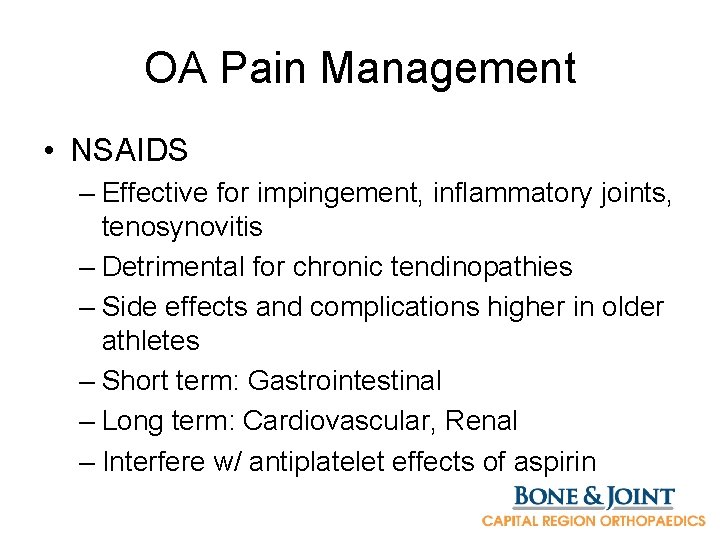 OA Pain Management

• NSAIDS
– Effective for impingement, inflammatory joints, tenosynovitis
– Detrimental for chronic tendinopathies
– Side effects and complications higher in older athletes
– Short term: Gastrointestinal
– Long term: Cardiovascular, Renal
– Interfere w/ antiplatelet effects of aspirin

BONE & JOINT
CAPITAL REGION ORTHOPAEDICS